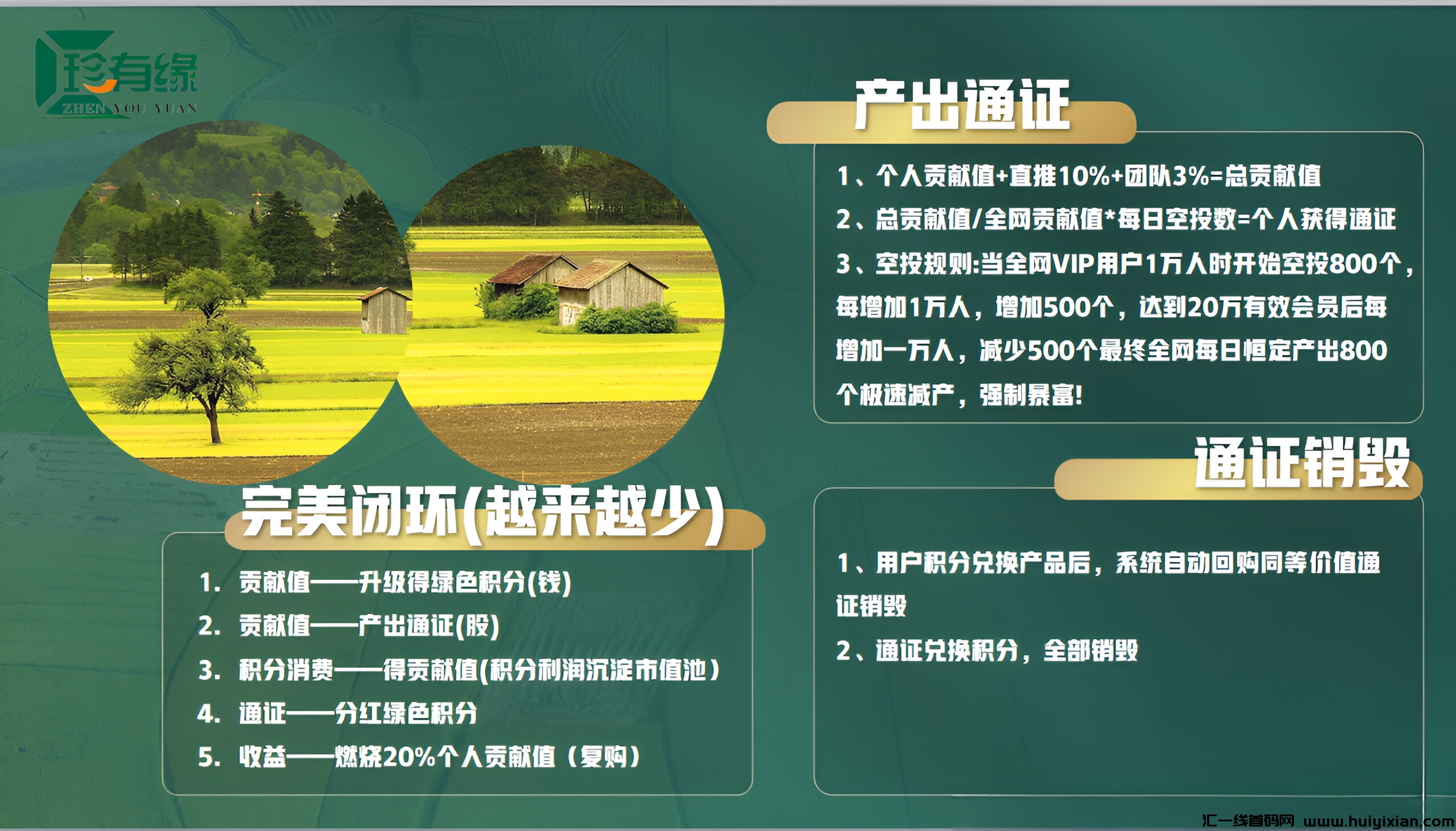 珍有缘
ZHEN YOU YUAN

产出通证

1、个人贡献值+直推10%+团队3%=总贡献值

2、总贡献值/全网贡献值*每日空投数=个人获得通证

3、空投规则:当全网VIP用户1万人时开始空投800个，每增加1万人，增加500个，达到20万有效会员后每增加一万人，减少500个最终全网每日恒定产出800个极速减产，强制暴富!

通证销毁

1、用户积分兑换产品后，系统自动回购同等价值通证销毁

2、通证兑换积分，全部销毁

完美闭环(越来越少)

1. 贡献值——升级得绿色积分(钱)

2. 贡献值——产出通证(股)

3. 积分消费——得贡献值(积分利润沉淀市值池)

4. 通证——分红绿色积分

5. 收益——燃烧20%个人贡献值（复购）

汇一线首码网 www.huiyixian.com